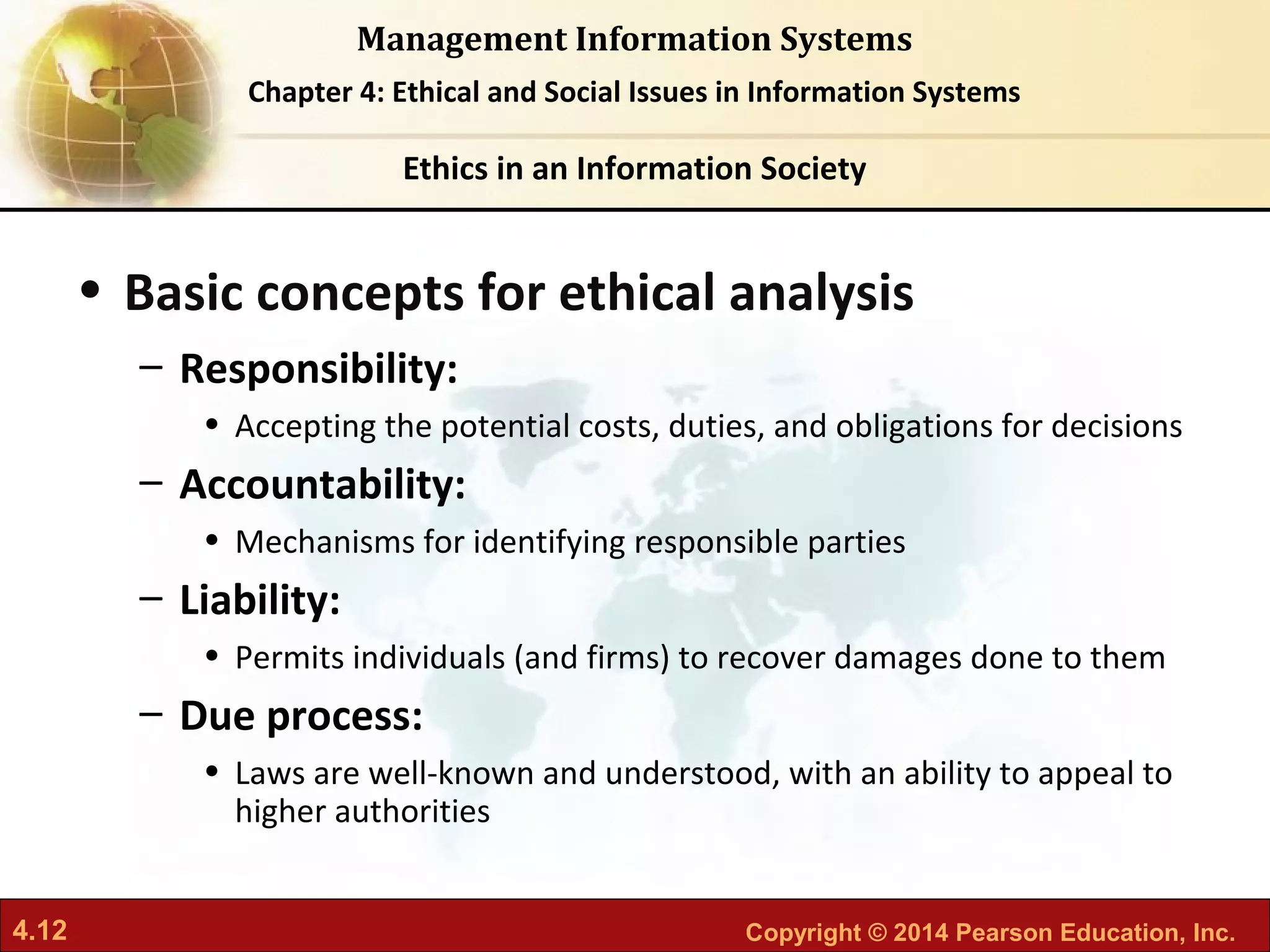 Management Information Systems

Chapter 4: Ethical and Social Issues in Information Systems

Ethics in an Information Society

• Basic concepts for ethical analysis

– Responsibility:

• Accepting the potential costs, duties, and obligations for decisions

– Accountability:

• Mechanisms for identifying responsible parties

– Liability:

• Permits individuals (and firms) to recover damages done to them

– Due process:

• Laws are well-known and understood, with an ability to appeal to higher authorities

4.12

Copyright © 2014 Pearson Education, Inc.